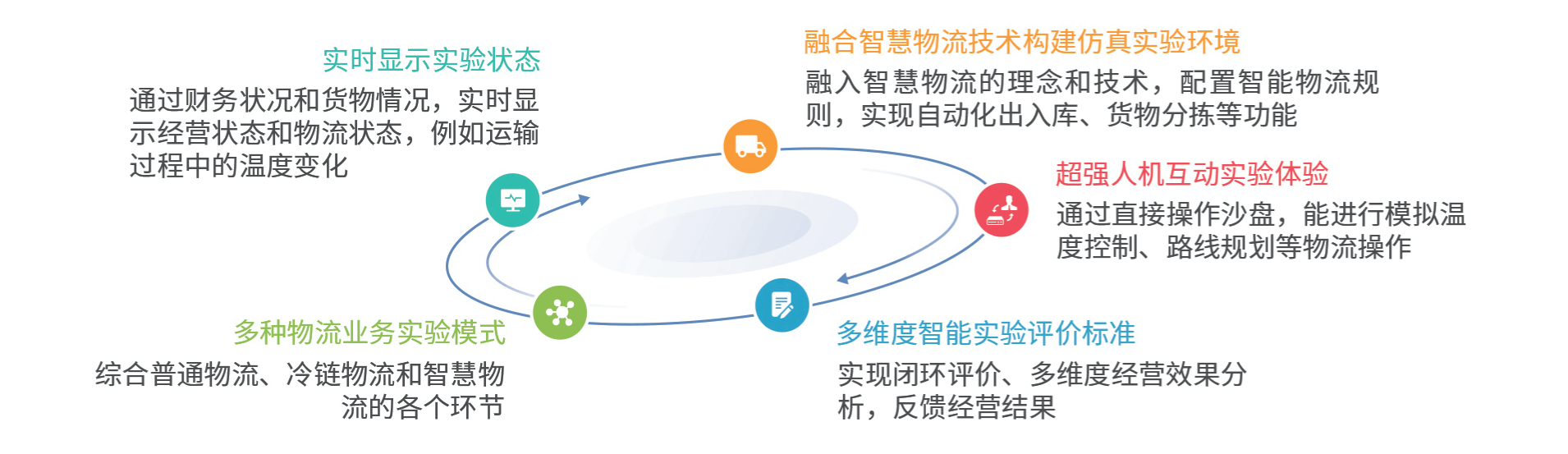 实时显示实验状态

通过财务状况和货物情况，实时显示经营状态和物流状态，例如运输过程中的温度变化

融合智慧物流技术构建仿真实验环境

融入智慧物流的理念和技术，配置智能物流规则，实现自动化出入库、货物分拣等功能

超强人机互动实验体验

通过直接操作沙盘，能进行模拟温度控制、路线规划等物流操作

多种物流业务实验模式

综合普通物流、冷链物流和智慧物流的各个环节

多维度智能实验评价标准

实现闭环评价、多维度经营效果分析，反馈经营结果